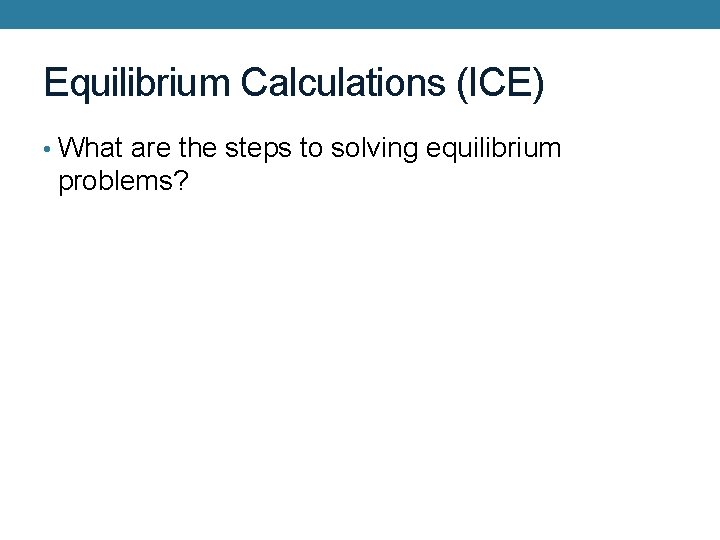 Equilibrium Calculations (ICE)

• What are the steps to solving equilibrium problems?